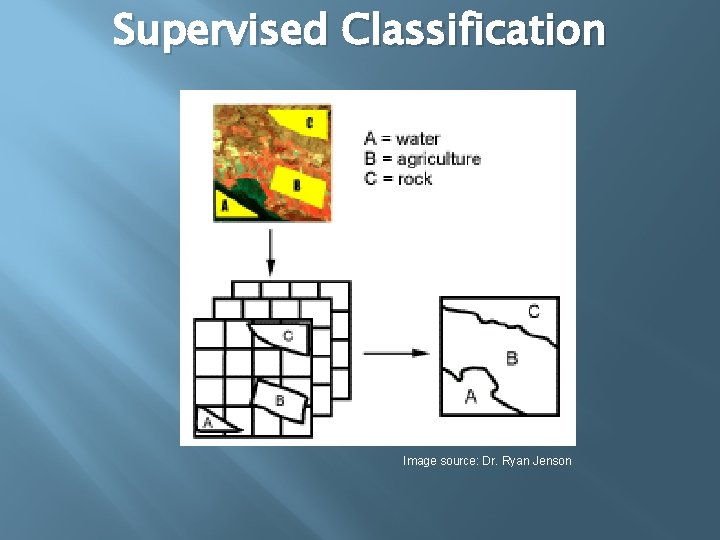 Supervised Classification

C

B

A

A = water
B = agriculture
C = rock

C

B

A

C

B

A

Image source: Dr. Ryan Jenson